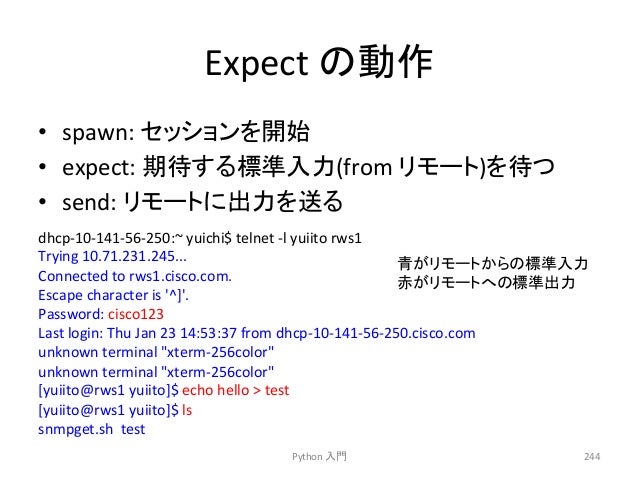 Expect の動作

• spawn: セッションを開始
• expect: 期待する標準入力(from リモート)を待つ
• send: リモートに出力を送る

dhcp-10-141-56-250:~ yuichi$ telnet -l yuiito rws1
Trying 10.71.231.245...
Connected to rws1.cisco.com.
Escape character is '^]'.
Password: cisco123
Last login: Thu Jan 23 14:53:37 from dhcp-10-141-56-250.cisco.com
unknown terminal "xterm-256color"
unknown terminal "xterm-256color"
[yuiito@rws1 yuiito]$ echo hello > test
[yuiito@rws1 yuiito]$ ls
snmpget.sh test

青がリモートからの標準入力
赤がリモートへの標準出力

Python 入門

244